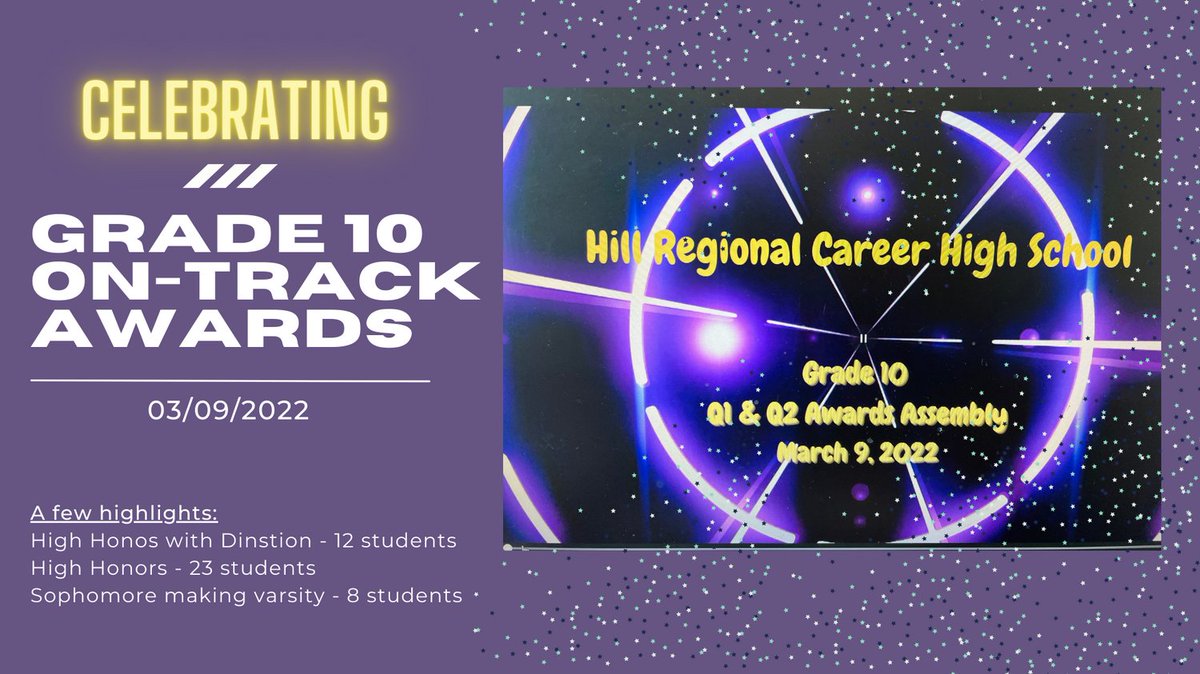 CELEBRATING

GRADE 10 ON-TRACK AWARDS

03/09/2022

A few highlights:
High Honos with Dinstion - 12 students
High Honors - 23 students
Sophomore making varsity - 8 students

Hill Regional Career High School

Grade 10
Q1 & Q2 Awards Assembly
March 9, 2022